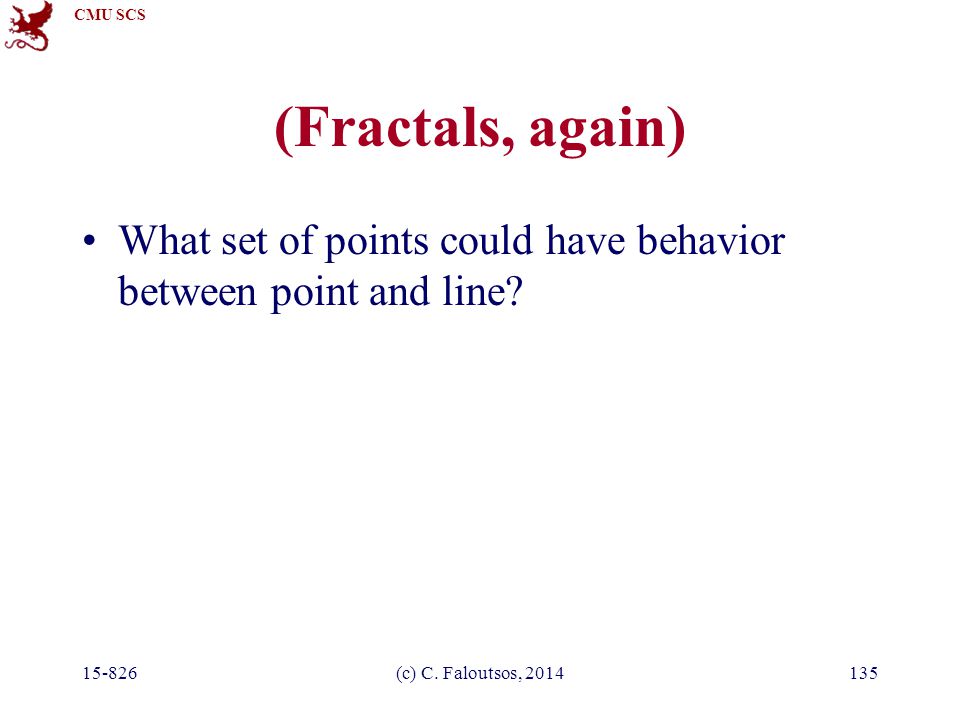 CMU SCS

(Fractals, again)

• What set of points could have behavior between point and line?

15-826 (c) C. Faloutsos, 2014 135